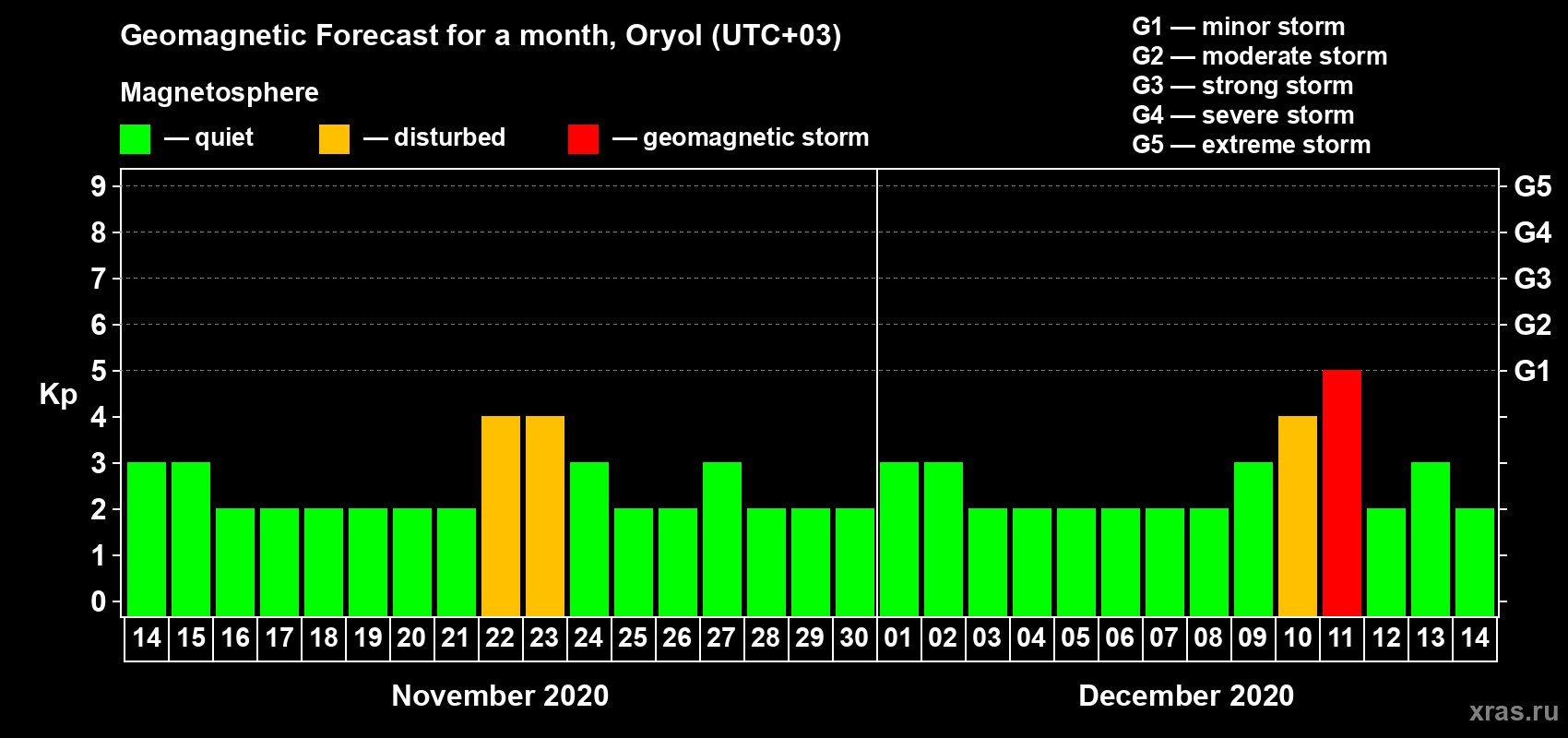 Geomagnetic Forecast for a month, Oryol (UTC+03)

Magnetosphere

— quiet — disturbed — geomagnetic storm

G1 — minor storm
G2 — moderate storm
G3 — strong storm
G4 — severe storm
G5 — extreme storm

Kp

9 8 7 6 5 4 3 2 1 0

G5 G4 G3 G2 G1

14 15 16 17 18 19 20 21 22 23 24 25 26 27 28 29 30 01 02 03 04 05 06 07 08 09 10 11 12 13 14

November 2020

December 2020

xras.ru